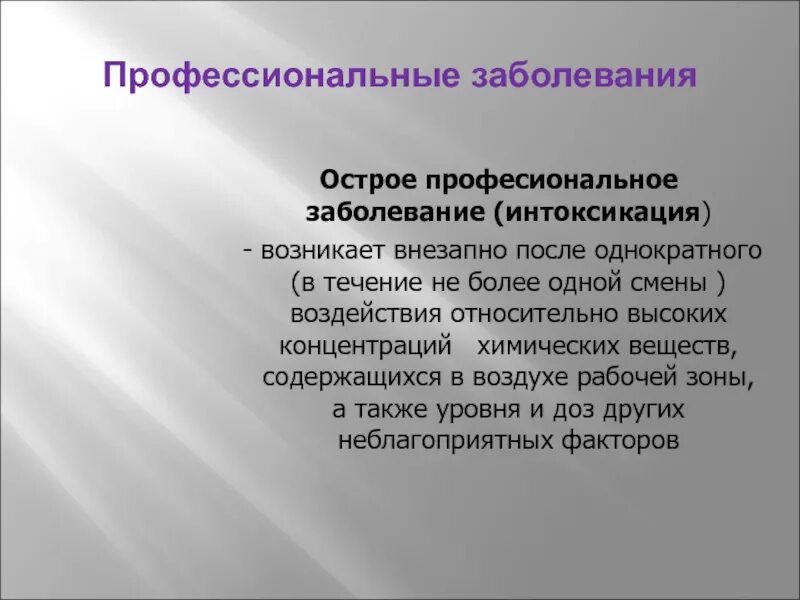 Профессиональные заболевания

Острое професиональное заболевание (интоксикация)
- возникает внезапно после однократного (в течение не более одной смены ) воздействия относительно высоких концентраций химических веществ, содержащихся в воздухе рабочей зоны, а также уровня и доз других неблагоприятных факторов